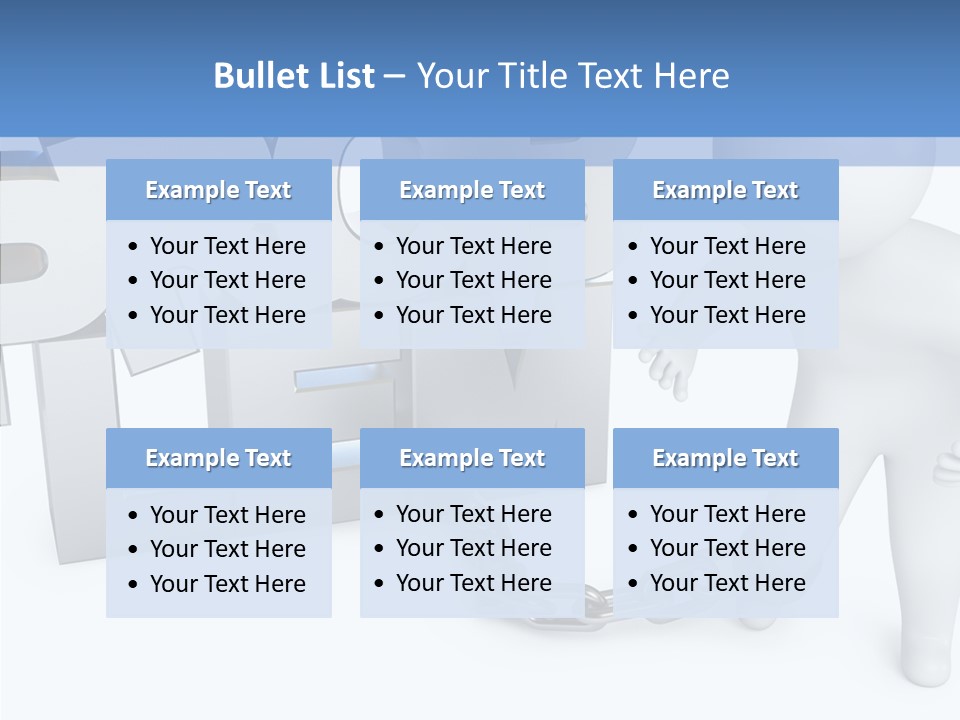 Bullet List – Your Title Text Here

Example Text
• Your Text Here
• Your Text Here
• Your Text Here

Example Text
• Your Text Here
• Your Text Here
• Your Text Here

Example Text
• Your Text Here
• Your Text Here
• Your Text Here

Example Text
• Your Text Here
• Your Text Here
• Your Text Here

Example Text
• Your Text Here
• Your Text Here
• Your Text Here

Example Text
• Your Text Here
• Your Text Here
• Your Text Here